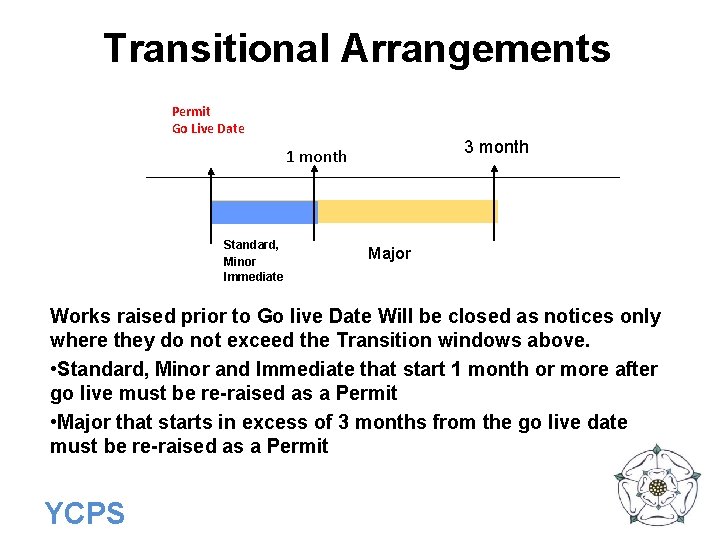 Transitional Arrangements

Permit
Go Live Date

1 month

3 month

Standard,
Minor
Immediate

Major

Works raised prior to Go live Date Will be closed as notices only where they do not exceed the Transition windows above.

•Standard, Minor and Immediate that start 1 month or more after go live must be re-raised as a Permit

•Major that starts in excess of 3 months from the go live date must be re-raised as a Permit

YCPS